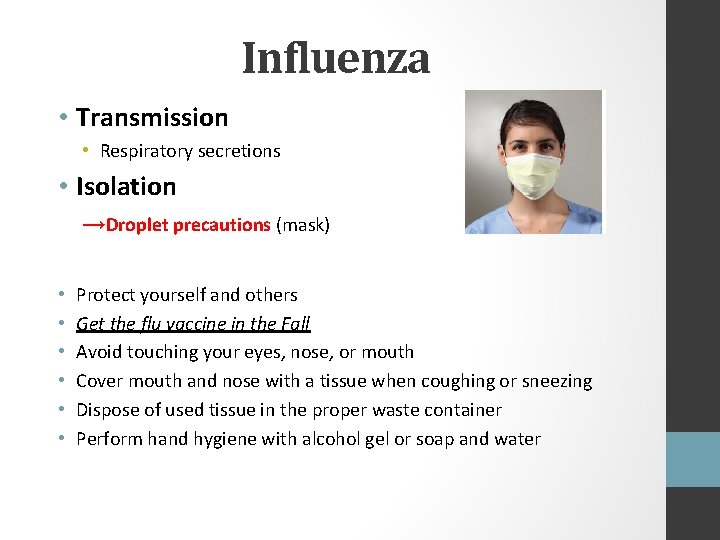 Influenza

• Transmission
  • Respiratory secretions
• Isolation
  →Droplet precautions (mask)

• Protect yourself and others
• Get the flu vaccine in the Fall
• Avoid touching your eyes, nose, or mouth
• Cover mouth and nose with a tissue when coughing or sneezing
• Dispose of used tissue in the proper waste container
• Perform hand hygiene with alcohol gel or soap and water